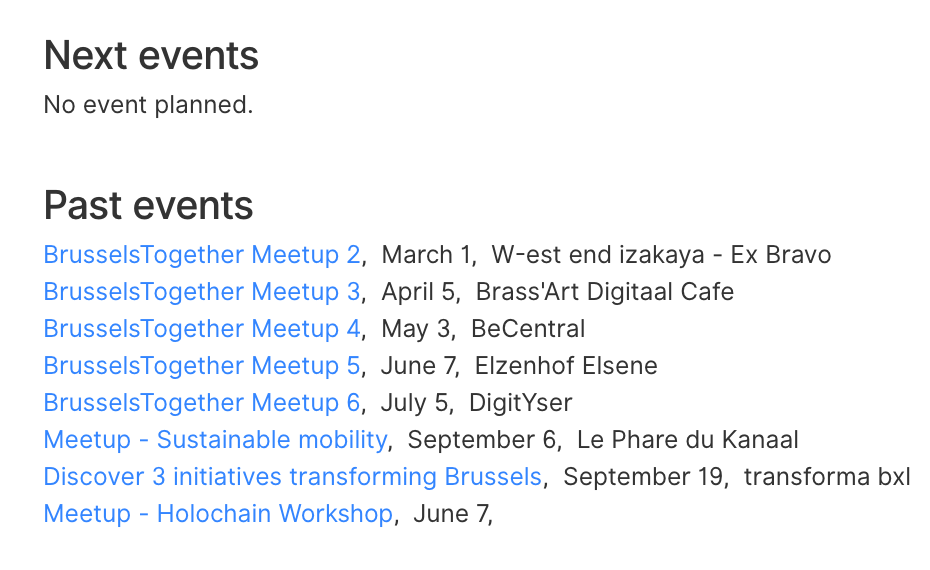 Next events
No event planned.

Past events
BrusselsTogether Meetup 2, March 1, W-est end izakaya - Ex Bravo
BrusselsTogether Meetup 3, April 5, Brass'Art Digitaal Cafe
BrusselsTogether Meetup 4, May 3, BeCentral
BrusselsTogether Meetup 5, June 7, Elzenhof Elsene
BrusselsTogether Meetup 6, July 5, DigitYser
Meetup - Sustainable mobility, September 6, Le Phare du Kanaal
Discover 3 initiatives transforming Brussels, September 19, transforma bxl
Meetup - Holochain Workshop, June 7,